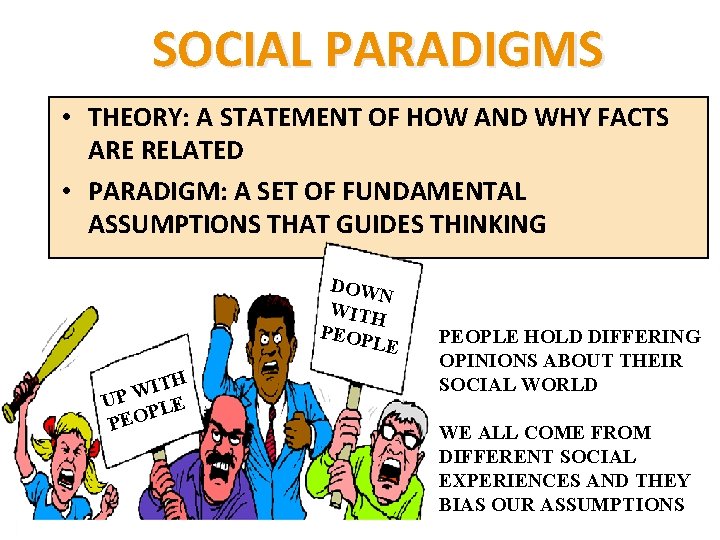 SOCIAL PARADIGMS

• THEORY: A STATEMENT OF HOW AND WHY FACTS ARE RELATED
• PARADIGM: A SET OF FUNDAMENTAL ASSUMPTIONS THAT GUIDES THINKING

UP WITH PEOPLE

DOWN WITH PEOPLE

PEOPLE HOLD DIFFERING OPINIONS ABOUT THEIR SOCIAL WORLD

WE ALL COME FROM DIFFERENT SOCIAL EXPERIENCES AND THEY BIAS OUR ASSUMPTIONS